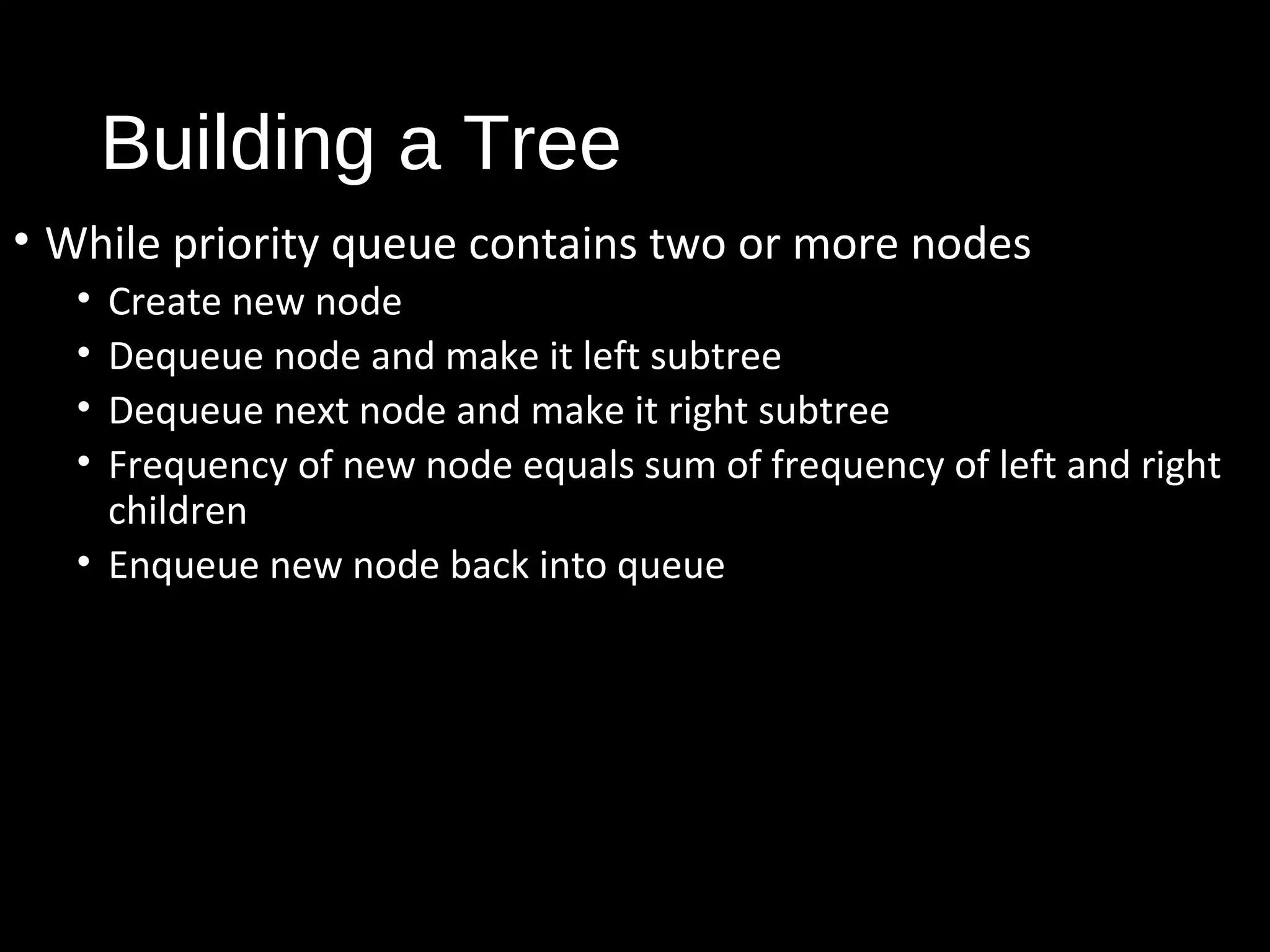 Building a Tree

• While priority queue contains two or more nodes
  • Create new node
  • Dequeue node and make it left subtree
  • Dequeue next node and make it right subtree
  • Frequency of new node equals sum of frequency of left and right children
  • Enqueue new node back into queue